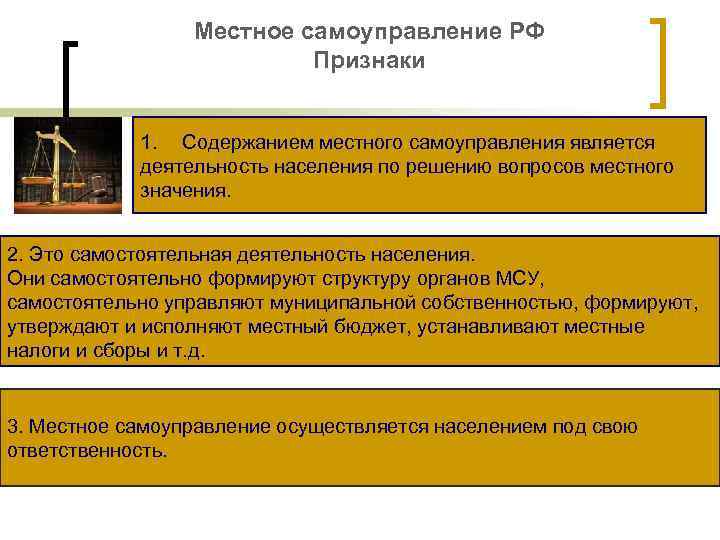 Местное самоуправление РФ
Признаки

1. Содержанием местного самоуправления является деятельность населения по решению вопросов местного значения.

2. Это самостоятельная деятельность населения.
Они самостоятельно формируют структуру органов МСУ, самостоятельно управляют муниципальной собственностью, формируют, утверждают и исполняют местный бюджет, устанавливают местные налоги и сборы и т.д.

3. Местное самоуправление осуществляется населением под свою ответственность.